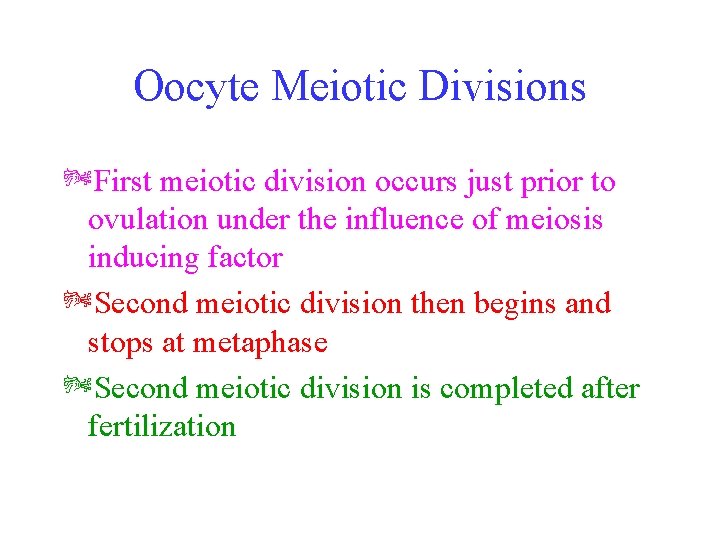 Oocyte Meiotic Divisions

First meiotic division occurs just prior to ovulation under the influence of meiosis inducing factor

Second meiotic division then begins and stops at metaphase

Second meiotic division is completed after fertilization